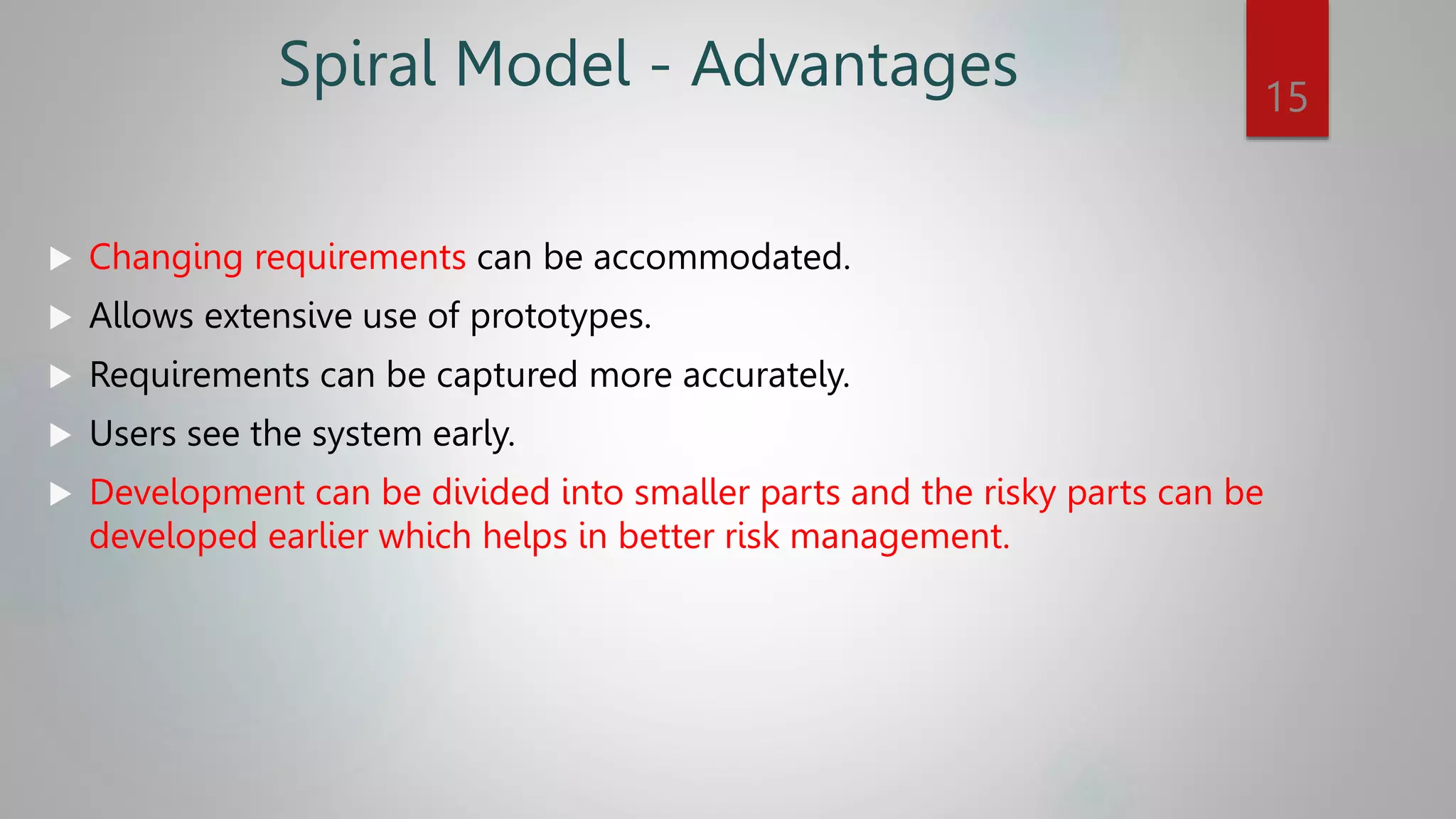 Spiral Model - Advantages

15

▶ Changing requirements can be accommodated.
▶ Allows extensive use of prototypes.
▶ Requirements can be captured more accurately.
▶ Users see the system early.
▶ Development can be divided into smaller parts and the risky parts can be developed earlier which helps in better risk management.